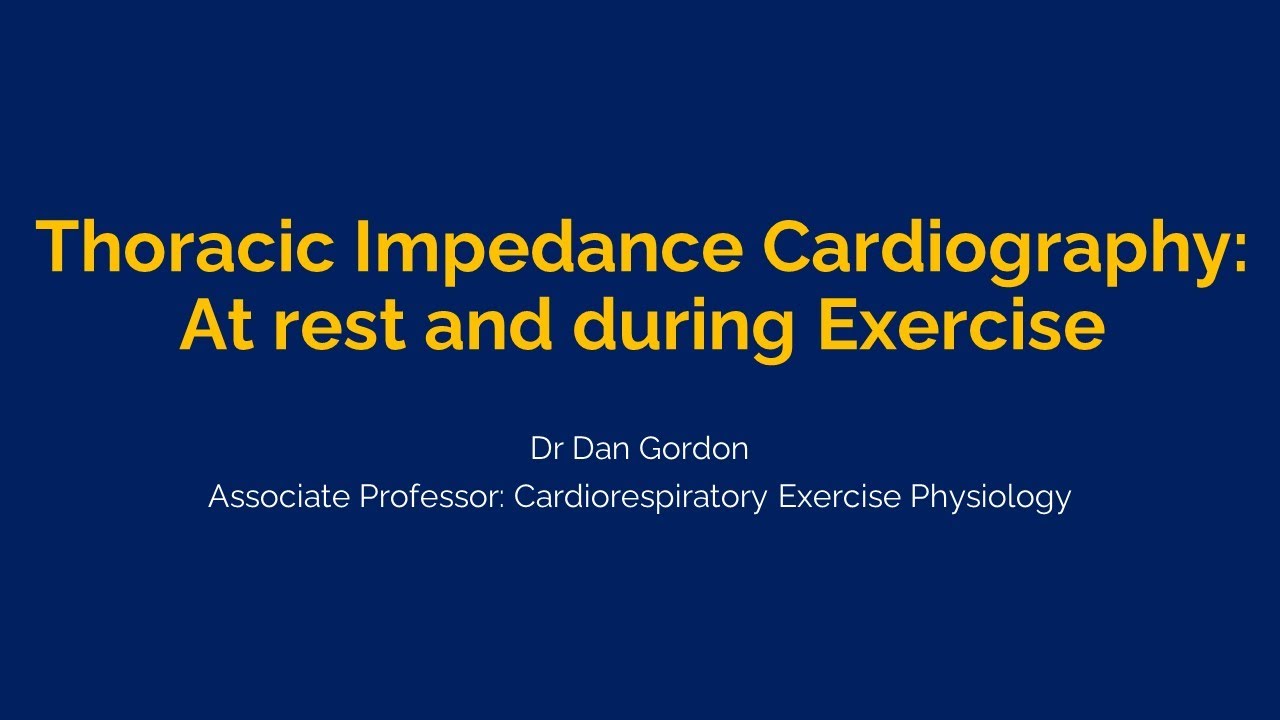 Thoracic Impedance Cardiography: At rest and during Exercise

Dr Dan Gordon
Associate Professor: Cardiorespiratory Exercise Physiology